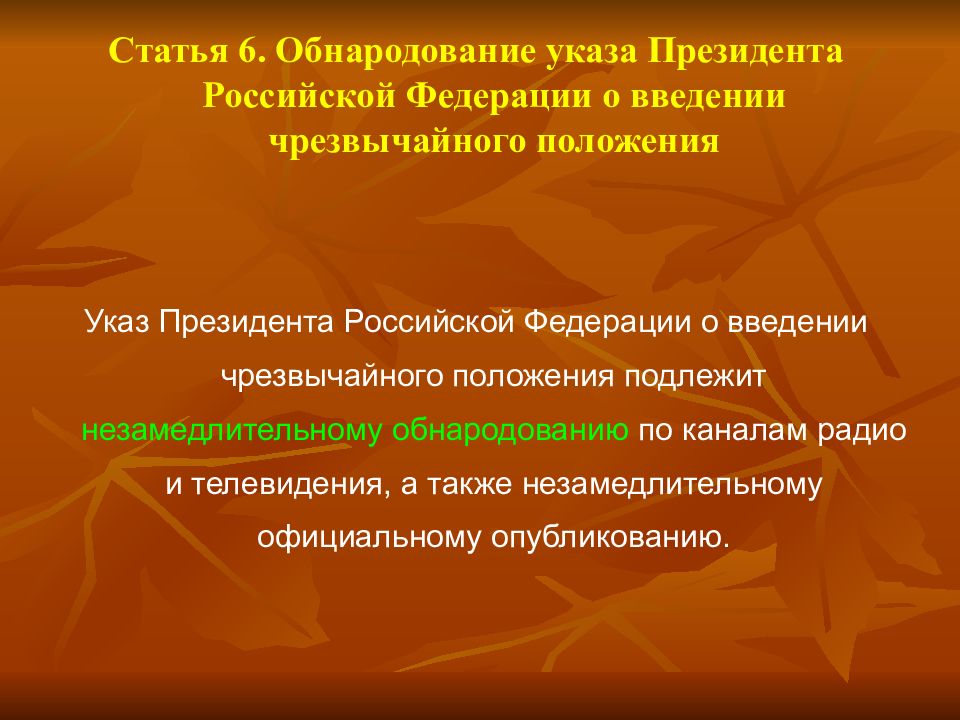 Статья 6. Обнародование указа Президента Российской Федерации о введении чрезвычайного положения

Указ Президента Российской Федерации о введении чрезвычайного положения подлежит незамедлительному обнародованию по каналам радио и телевидения, а также незамедлительному официальному опубликованию.